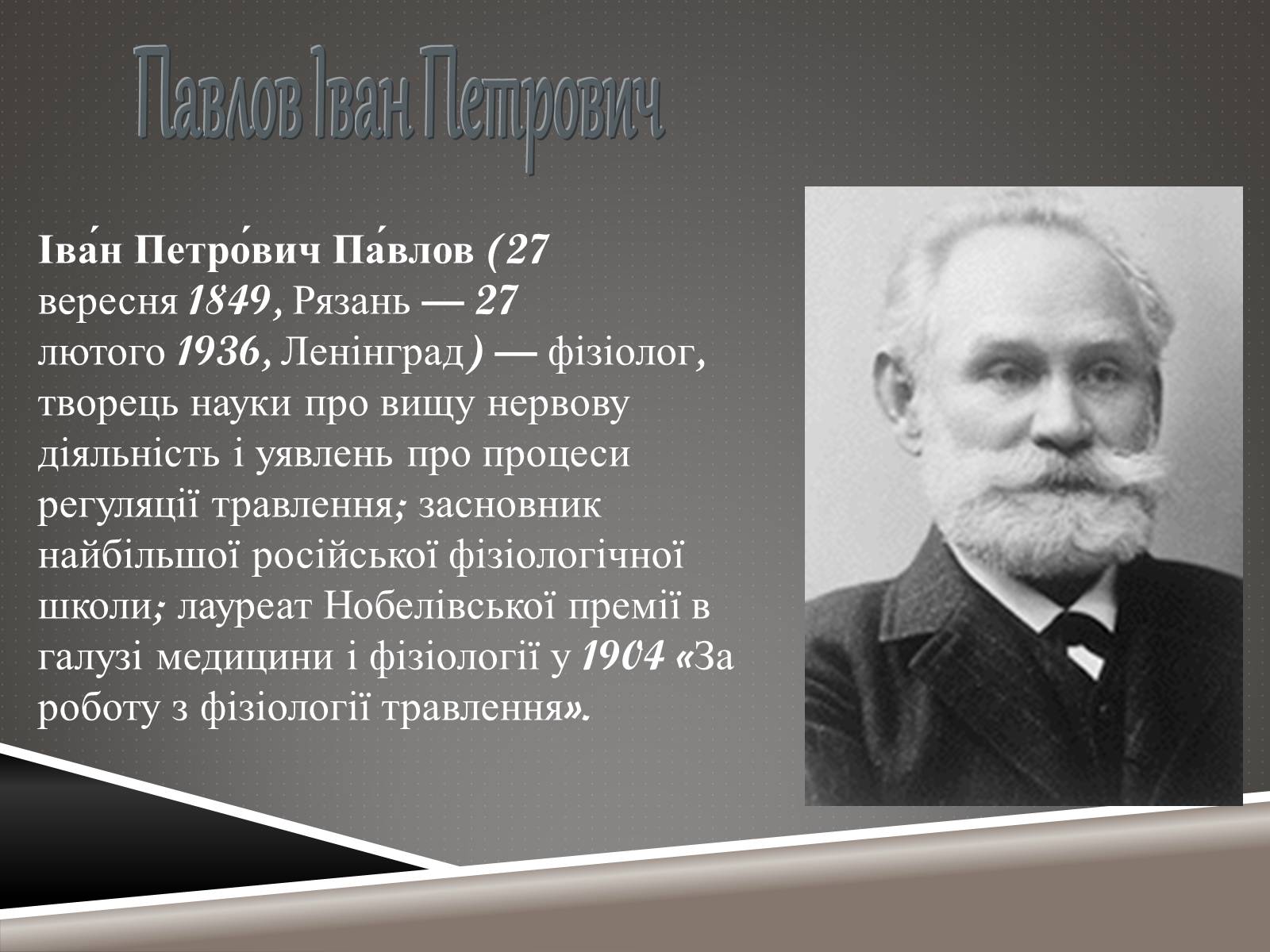 Павлов Іван Петрович

Іва́н Петро́вич Па́влов (27 вересня 1849, Рязань — 27 лютого 1936, Ленінград) — фізіолог, творець науки про вищу нервову діяльність і уявлень про процеси регуляції травлення; засновник найбільшої російської фізіологічної школи; лауреат Нобелівської премії в галузі медицини і фізіології у 1904 «За роботу з фізіології травлення».